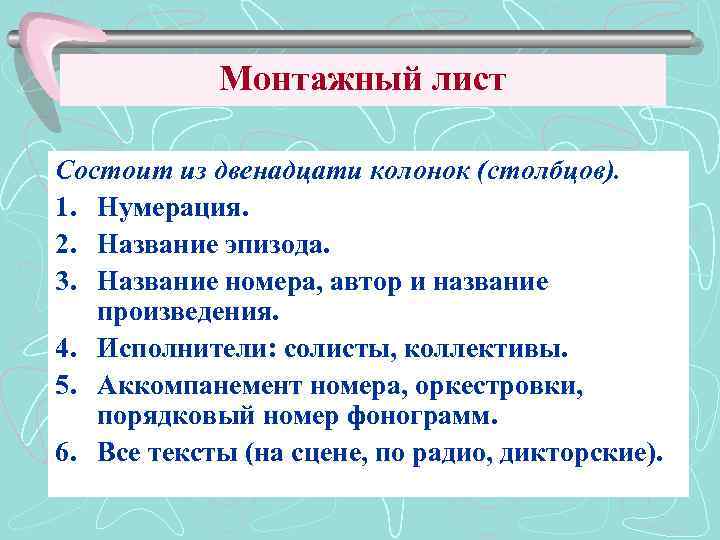 Монтажный лист

Состоит из двенадцати колонок (столбцов).

1. Нумерация.
2. Название эпизода.
3. Название номера, автор и название произведения.
4. Исполнители: солисты, коллективы.
5. Аккомпанемент номера, оркестровки, порядковый номер фонограмм.
6. Все тексты (на сцене, по радио, дикторские).